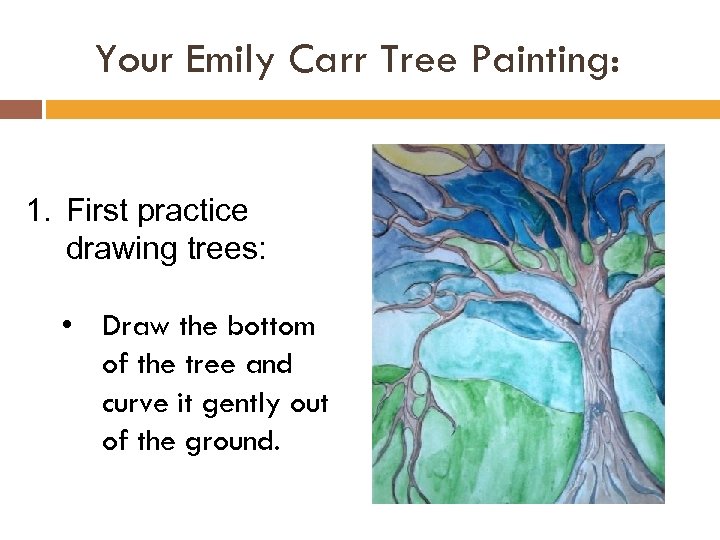 Your Emily Carr Tree Painting:

1. First practice drawing trees:

• Draw the bottom of the tree and curve it gently out of the ground.